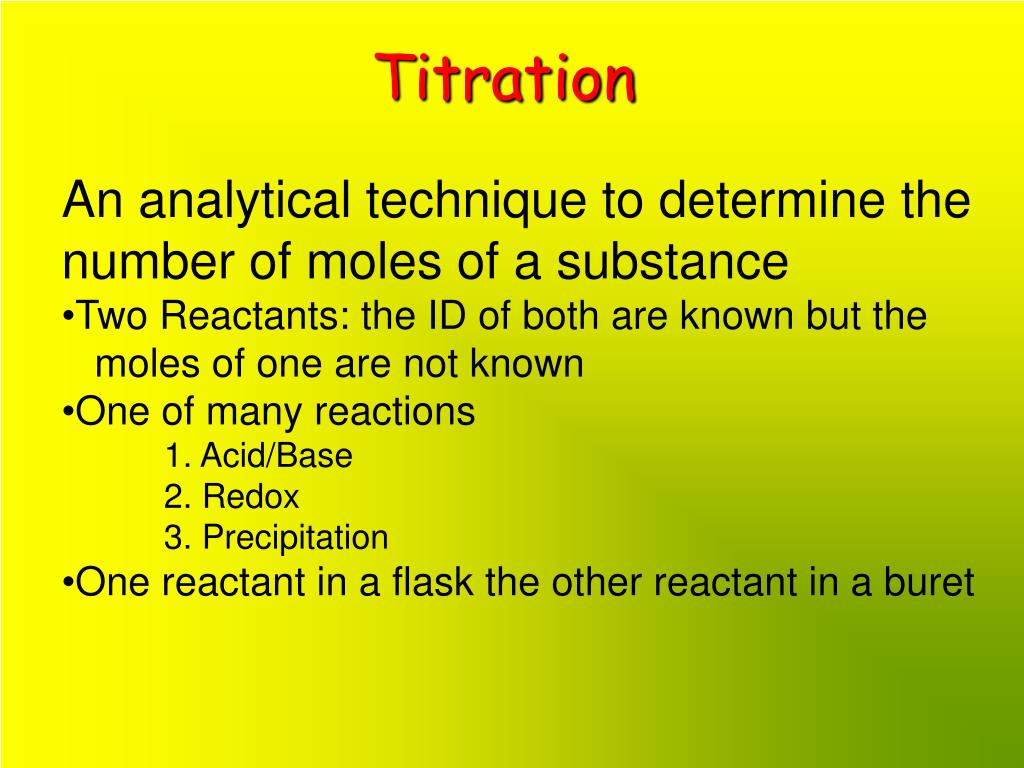 Titration

An analytical technique to determine the number of moles of a substance

•Two Reactants: the ID of both are known but the moles of one are not known

•One of many reactions

1. Acid/Base

2. Redox

3. Precipitation

•One reactant in a flask the other reactant in a buret